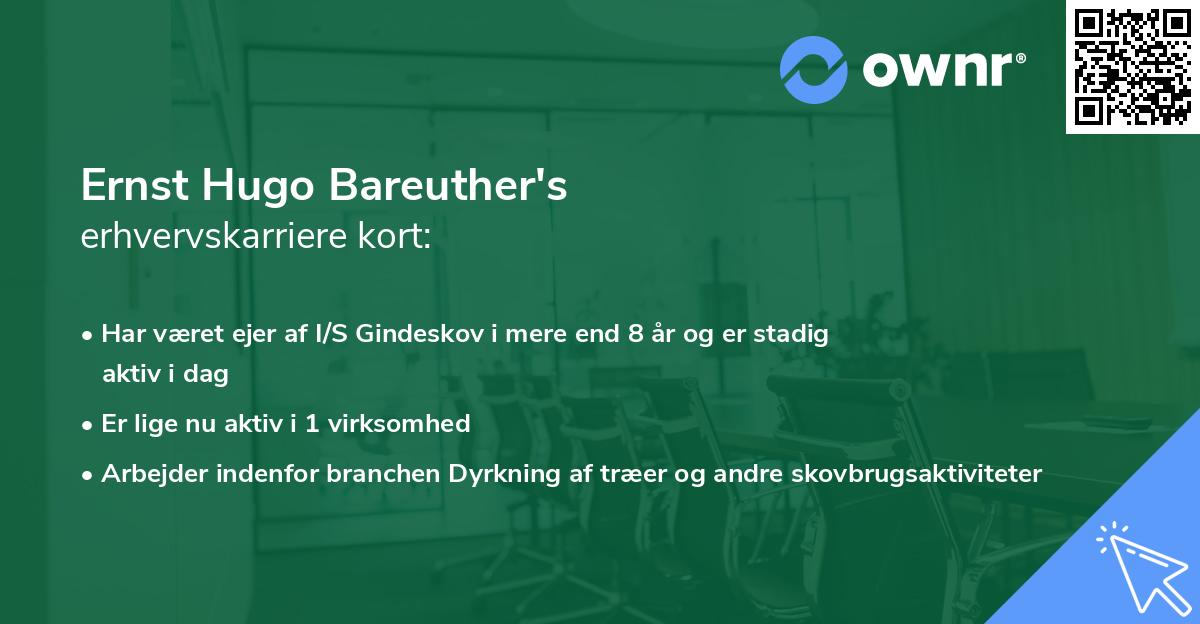 ownr®

Ernst Hugo Bareuther's
erhvervskarriere kort:

• Har været ejer af I/S Gindeskov i mere end 8 år og er stadig aktiv i dag
• Er lige nu aktiv i 1 virksomhed
• Arbejder indenfor branchen Dyrkning af træer og andre skovbrugsaktiviteter